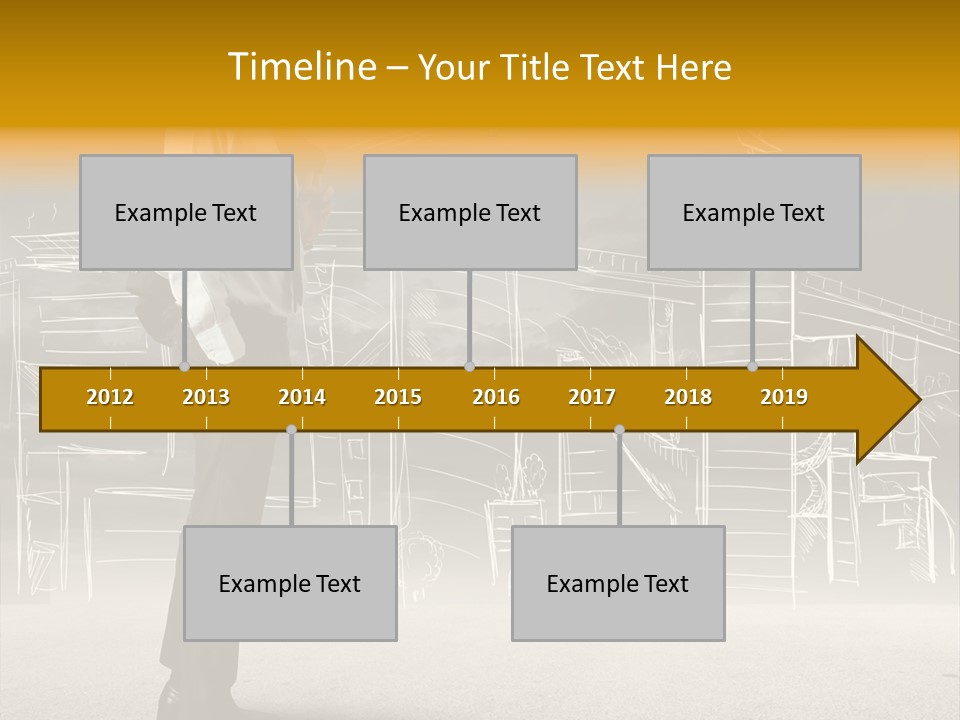 Timeline – Your Title Text Here

Example Text

Example Text

Example Text

2012 2013 2014 2015 2016 2017 2018 2019

Example Text

Example Text